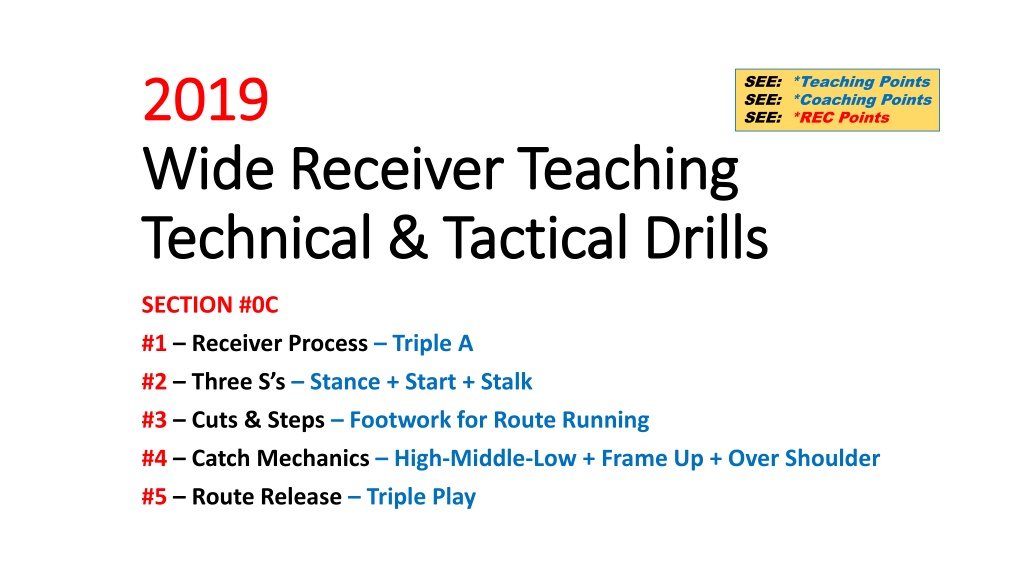 2019
Wide Receiver Teaching Technical & Tactical Drills

SEE: *Teaching Points
SEE: *Coaching Points
SEE: *REC Points

SECTION #0C

#1 – Receiver Process – Triple A

#2 – Three S's – Stance + Start + Stalk

#3 – Cuts & Steps – Footwork for Route Running

#4 – Catch Mechanics – High-Middle-Low + Frame Up + Over Shoulder

#5 – Route Release – Triple Play